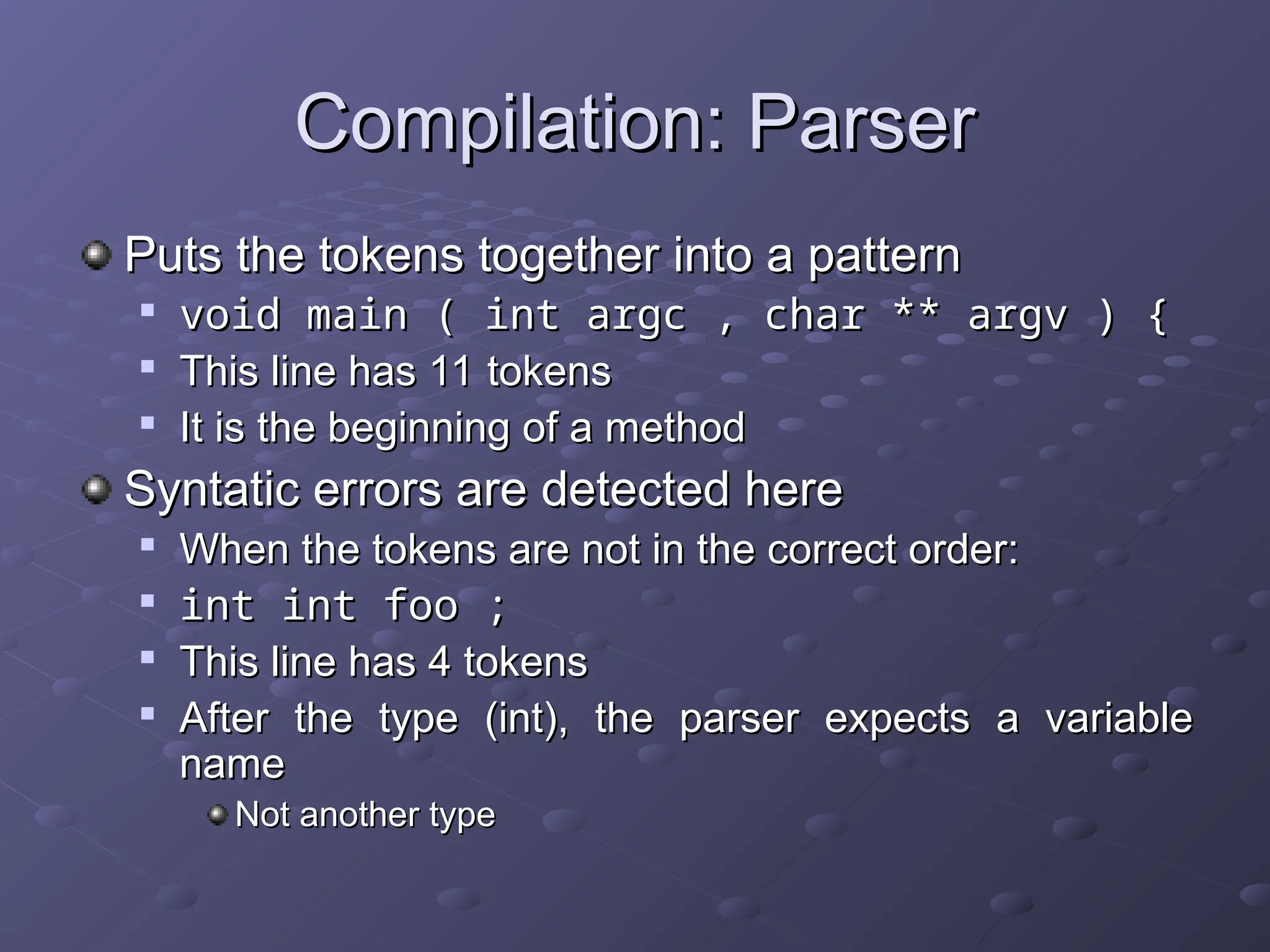 Compilation: Parser

Puts the tokens together into a pattern

void main ( int argc , char ** argv ) {

This line has 11 tokens

It is the beginning of a method

Syntatic errors are detected here

When the tokens are not in the correct order:

int int foo ;

This line has 4 tokens

After the type (int), the parser expects a variable name

Not another type